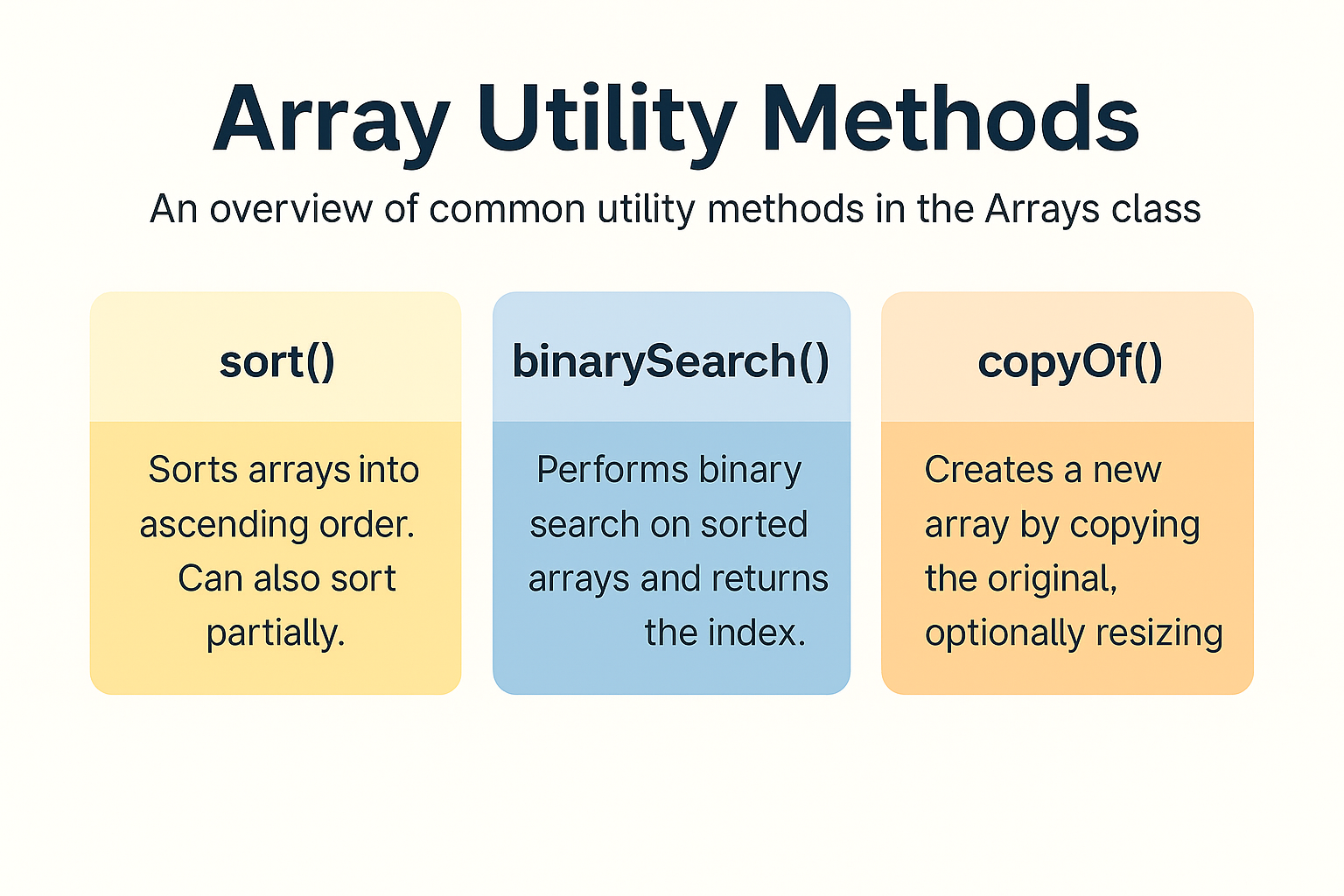 Array Utility Methods

An overview of common utility methods in the Arrays class

sort()

Sorts arrays into ascending order. Can also sort partially.

binarySearch()

Performs binary search on sorted arrays and returns the index.

copyOf()

Creates a new array by copying the original, optionally resizing